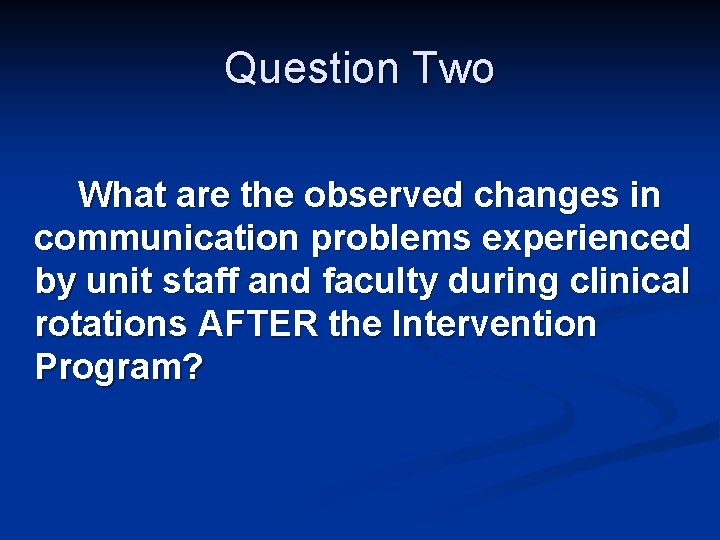 Question Two

What are the observed changes in communication problems experienced by unit staff and faculty during clinical rotations AFTER the Intervention Program?